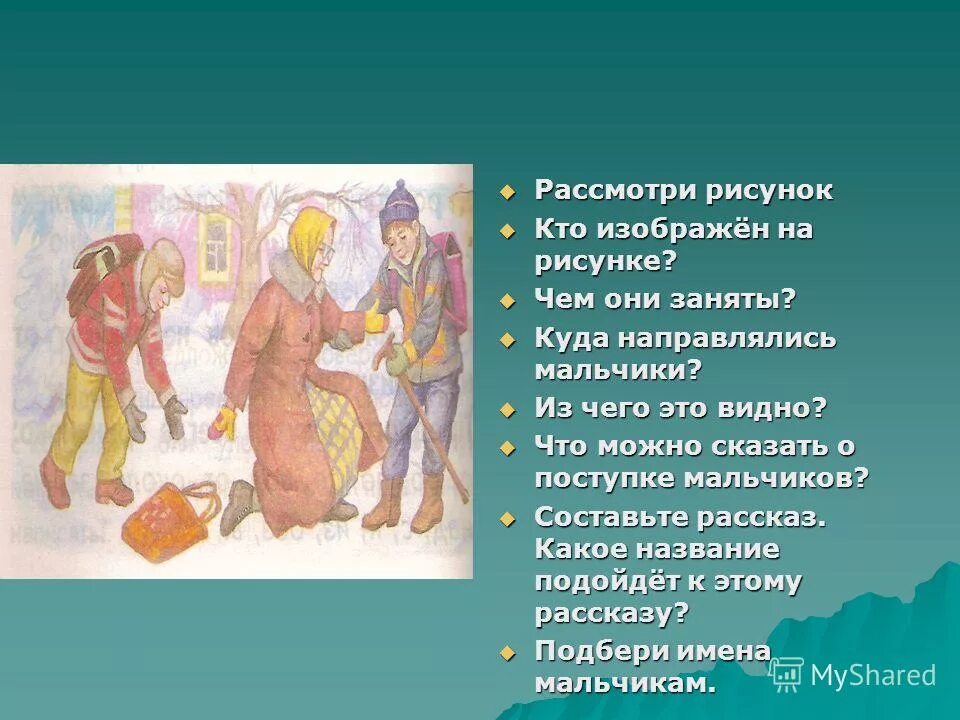 Рассмотри рисунок

Кто изображён на рисунке?

Чем они заняты?

Куда направлялись мальчики?

Из чего это видно?

Что можно сказать о поступке мальчиков?

Составьте рассказ. Какое название подойдёт к этому рассказу?

Подбери имена мальчикам.

MyShared